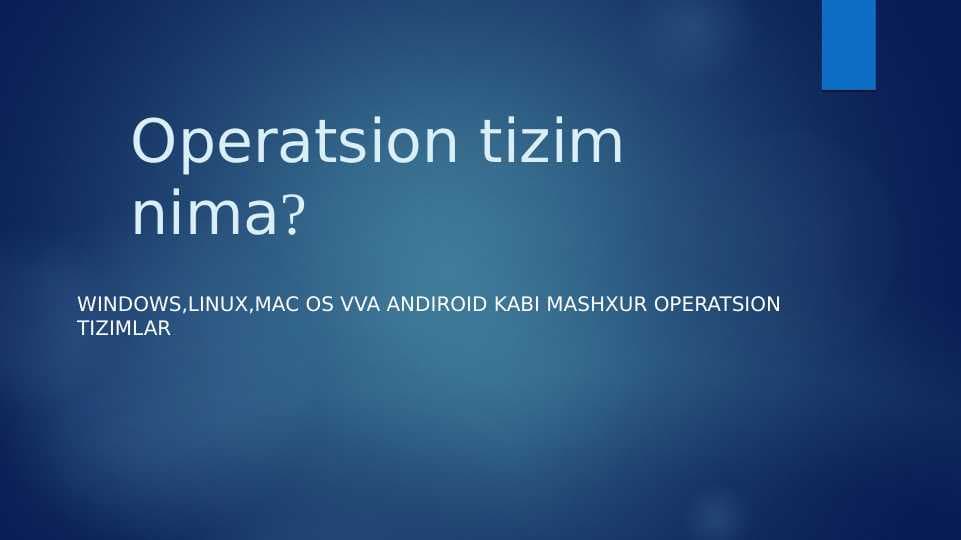 Operatsion tizim nima?

WINDOWS,LINUX,MAC OS VVA ANDIROID KABI MASHXUR OPERATSION TIZIMLAR